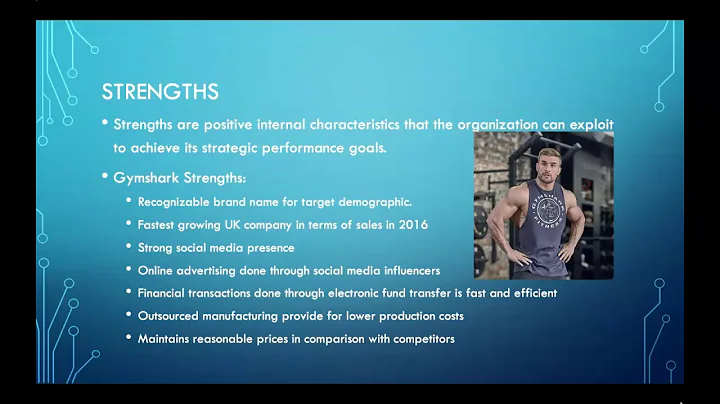 STRENGTHS

• Strengths are positive internal characteristics that the organization can exploit to achieve its strategic performance goals.

• Gymshark Strengths:

• Recognizable brand name for target demographic.

• Fastest growing UK company in terms of sales in 2016

• Strong social media presence

• Online advertising done through social media influencers

• Financial transactions done through electronic fund transfer is fast and efficient

• Outsourced manufacturing provide for lower production costs

• Maintains reasonable prices in comparison with competitors

GYMSHARK FITNESS